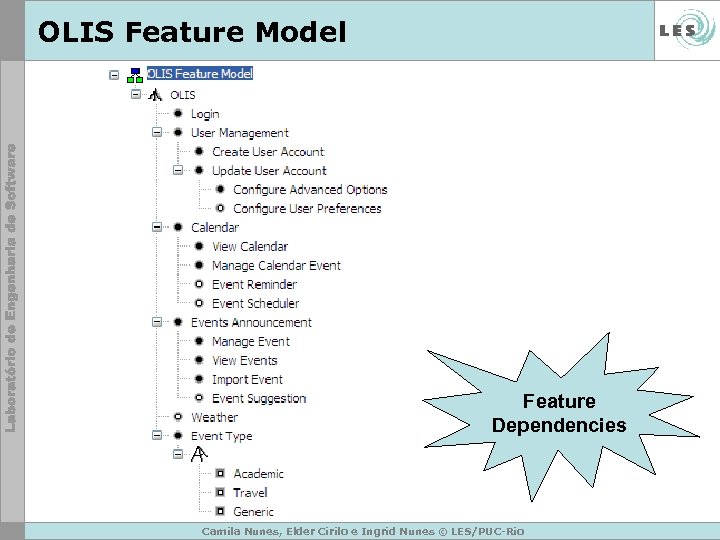 OLIS Feature Model

LES

Laboratório de Engenharia de Software

OLIS Feature Model
OLIS
Login
User Management
Create User Account
Update User Account
Configure Advanced Options
Configure User Preferences
Calendar
View Calendar
Manage Calendar Event
Event Reminder
Event Scheduler
Events Announcement
Manage Event
View Events
Import Event
Event Suggestion
Weather
Event Type
Academic
Travel
Generic

Feature Dependencies

Camila Nunes, Elder Cirilo e Ingrid Nunes © LES/PUC-Rio